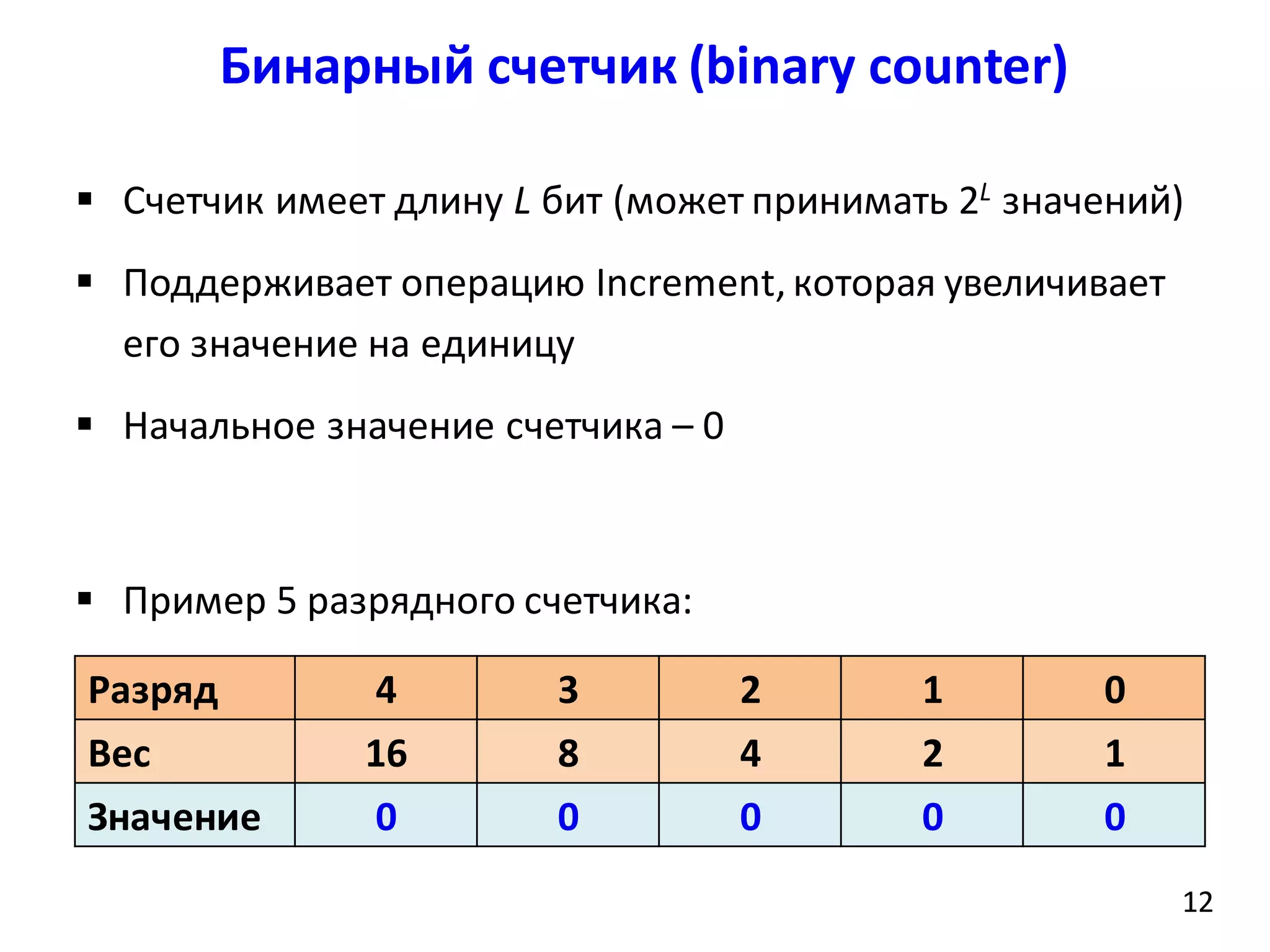 Бинарный счетчик (binary counter)

▪ Счетчик имеет длину $L$ бит (может принимать $2^L$ значений)

▪ Поддерживает операцию Increment, которая увеличивает его значение на единицу

▪ Начальное значение счетчика – 0

▪ Пример 5 разрядного счетчика:

| Разряд | 4 | 3 | 2 | 1 | 0 |
|---|---|---|---|---|---|
| Вес | 16 | 8 | 4 | 2 | 1 |
| Значение | 0 | 0 | 0 | 0 | 0 |

12